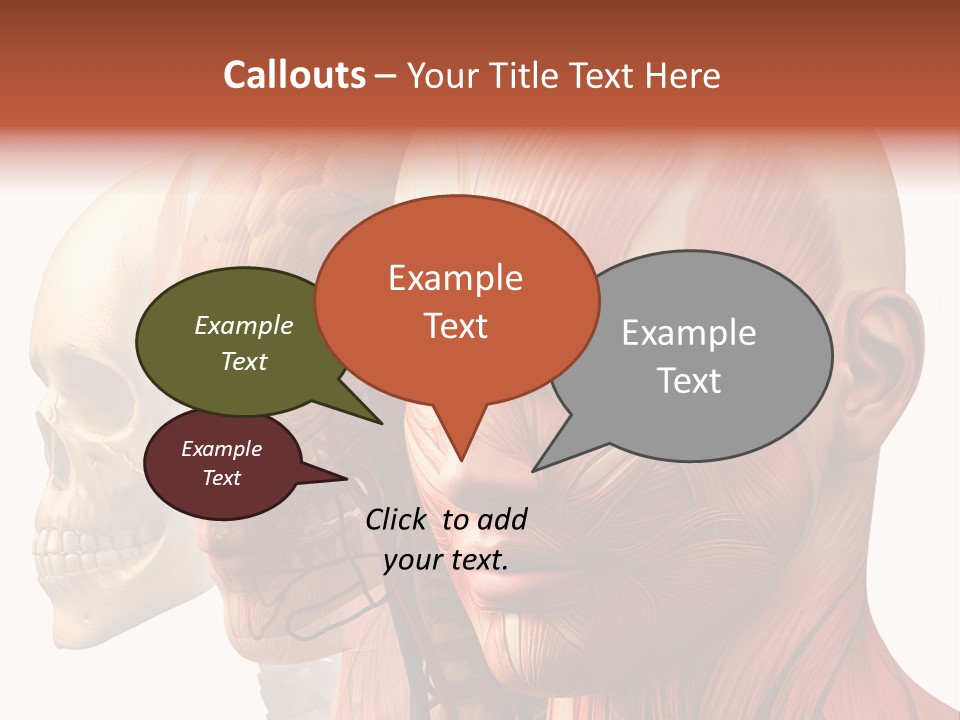 Callouts – Your Title Text Here

Example Text

Example Text

Example Text

Example Text

Click to add your text.